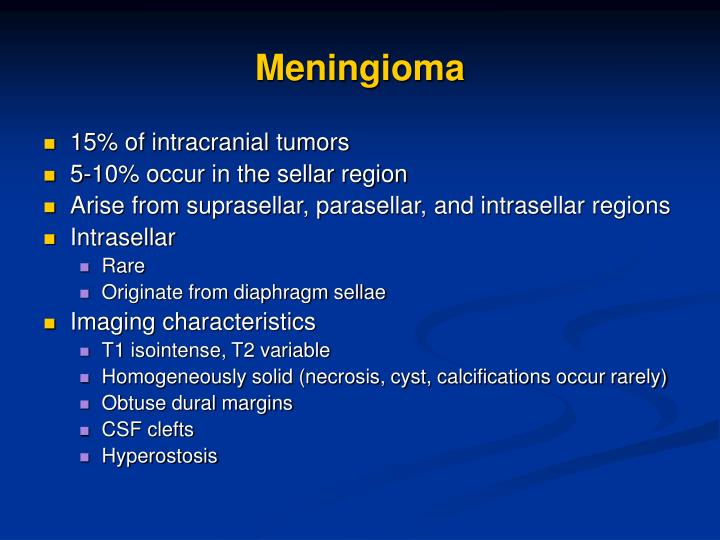 Meningioma

- 15% of intracranial tumors
- 5-10% occur in the sellar region
- Arise from suprasellar, parasellar, and intrasellar regions
- Intrasellar
  - Rare
  - Originate from diaphragm sellae
- Imaging characteristics
  - T1 isointense, T2 variable
  - Homogeneously solid (necrosis, cyst, calcifications occur rarely)
  - Obtuse dural margins
  - CSF clefts
  - Hyperostosis